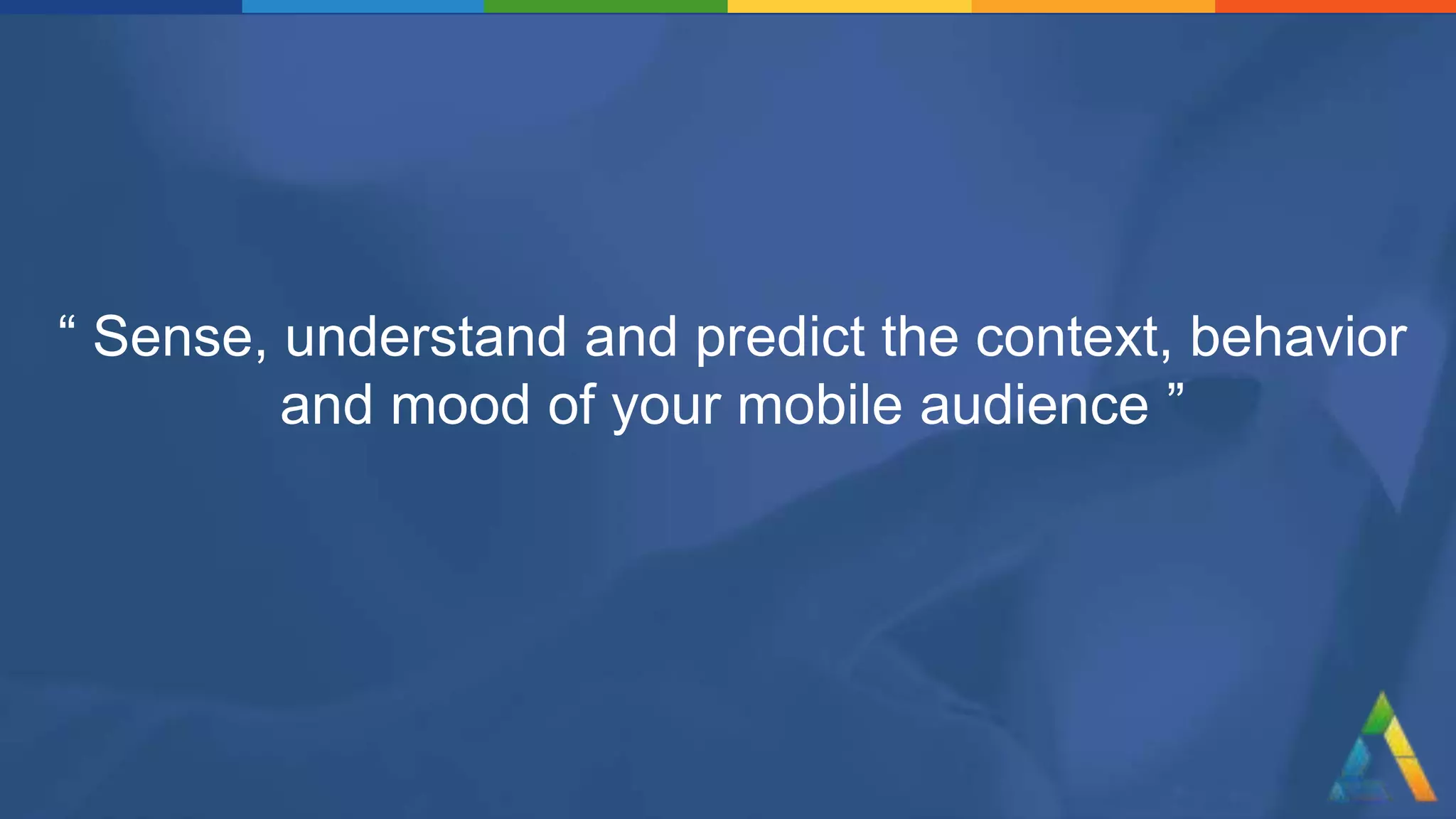 “ Sense, understand and predict the context, behavior and mood of your mobile audience ”